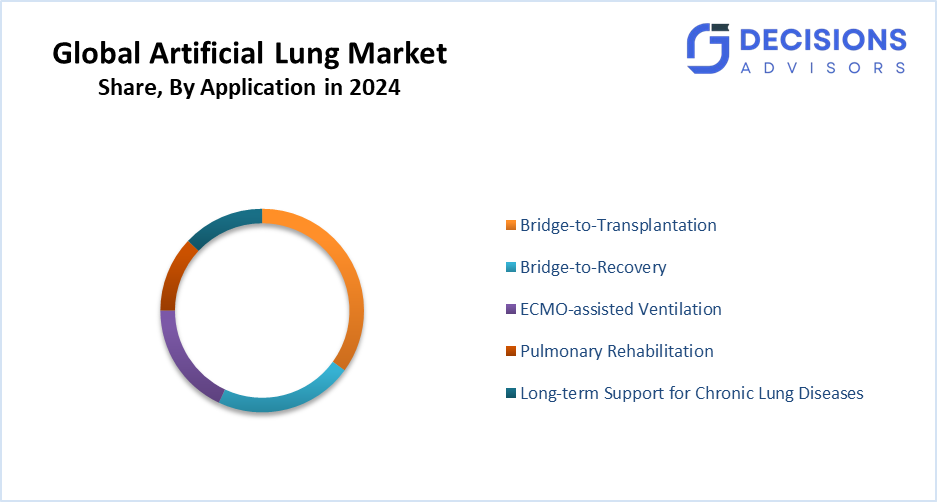 Global Artificial Lung Market
Share, By Application in 2024

DECISIONS
ADVISORS

Bridge-to-Transplantation
Bridge-to-Recovery
ECMO-assisted Ventilation
Pulmonary Rehabilitation
Long-term Support for Chronic Lung Diseases